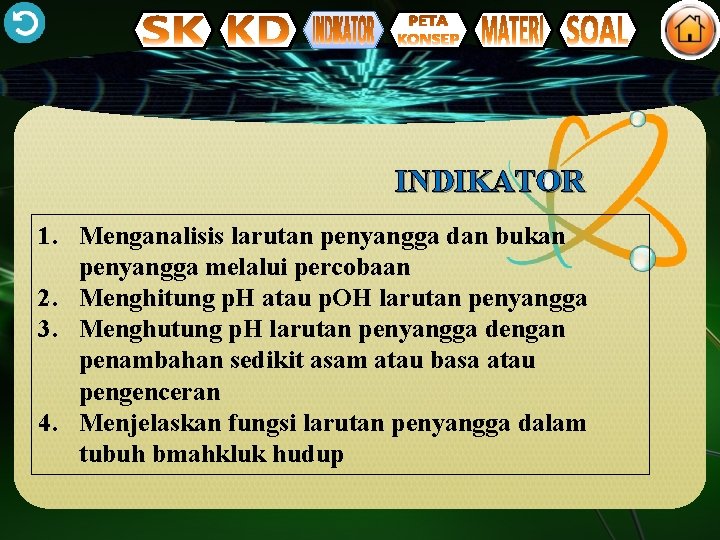 SK KD INDIKATOR PETA KONSEP MATERI SOAL

INDIKATOR

1. Menganalisis larutan penyangga dan bukan penyangga melalui percobaan
2. Menghitung pH atau pOH larutan penyangga
3. Menghutung pH larutan penyangga dengan penambahan sedikit asam atau basa atau pengenceran
4. Menjelaskan fungsi larutan penyangga dalam tubuh bmahkluk hudup